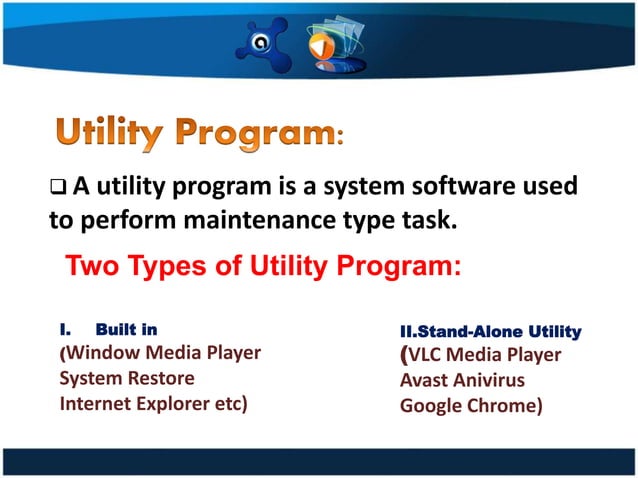 Utility Program:

❑ A utility program is a system software used to perform maintenance type task.

Two Types of Utility Program:

I. Built in
(Window Media Player
System Restore
Internet Explorer etc)

II.Stand-Alone Utility
(VLC Media Player
Avast Anivirus
Google Chrome)